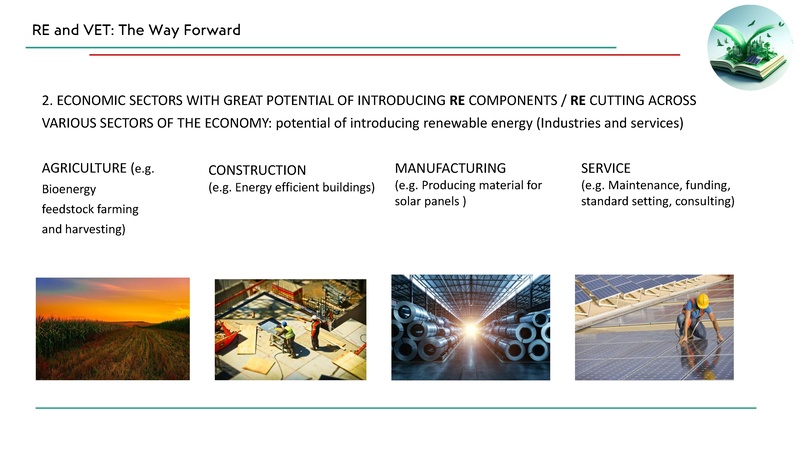 RE and VET: The Way Forward

2. ECONOMIC SECTORS WITH GREAT POTENTIAL OF INTRODUCING RE COMPONENTS / RE CUTTING ACROSS VARIOUS SECTORS OF THE ECONOMY: potential of introducing renewable energy (Industries and services)

AGRICULTURE (e.g. Bioenergy feedstock farming and harvesting)

CONSTRUCTION
(e.g. Energy efficient buildings)

MANUFACTURING
(e.g. Producing material for solar panels )

SERVICE
(e.g. Maintenance, funding, standard setting, consulting)